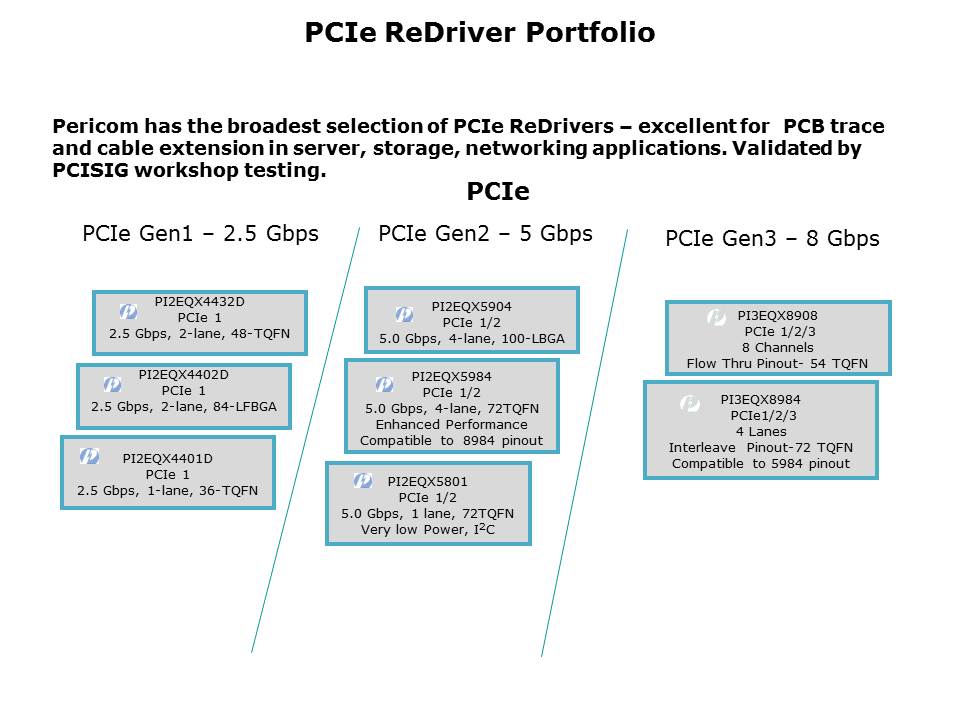 PCIe ReDriver Portfolio

Pericom has the broadest selection of PCIe ReDrivers – excellent for PCB trace and cable extension in server, storage, networking applications. Validated by PCISIG workshop testing.

PCIe

PCIe Gen1 – 2.5 Gbps

PI2EQX4432D
PCIe 1
2.5 Gbps, 2-lane, 48-TQFN

PI2EQX4402D
PCIe 1
2.5 Gbps, 2-lane, 84-LFBGA

PI2EQX4401D
PCIe 1
2.5 Gbps, 1-lane, 36-TQFN

PCIe Gen2 – 5 Gbps

PI2EQX5904
PCIe 1/2
5.0 Gbps, 4-lane, 100-LBGA

PI2EQX5984
PCIe 1/2
5.0 Gbps, 4-lane, 72TQFN
Enhanced Performance
Compatible to 8984 pinout

PI2EQX5801
PCIe 1/2
5.0 Gbps, 1 lane, 72TQFN
Very low Power, $I^2C$

PCIe Gen3 – 8 Gbps

PI3EQX8908
PCIe 1/2/3
8 Channels
Flow Thru Pinout- 54 TQFN

PI3EQX8984
PCIe1/2/3
4 Lanes
Interleave Pinout-72 TQFN
Compatible to 5984 pinout